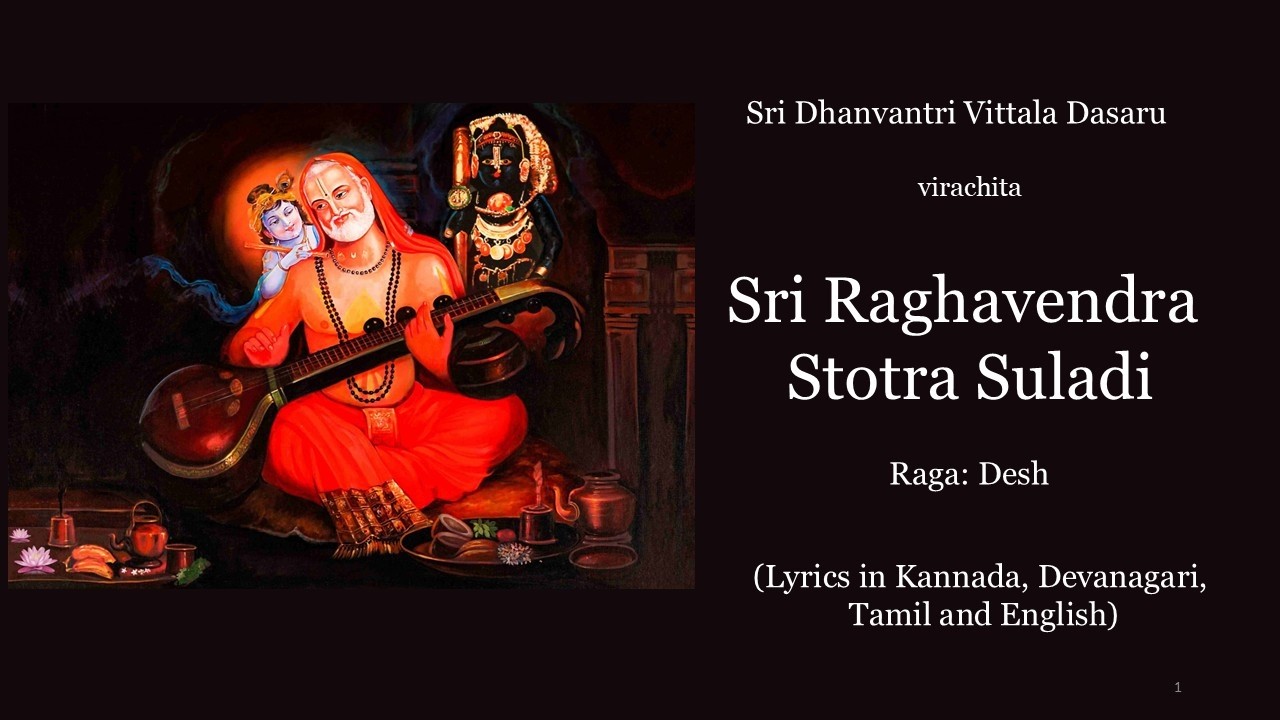 Sri Dhanvantri Vittala Dasaru

virachita

Sri Raghavendra Stotra Suladi

Raga: Desh

(Lyrics in Kannada, Devanagari, Tamil and English)

1